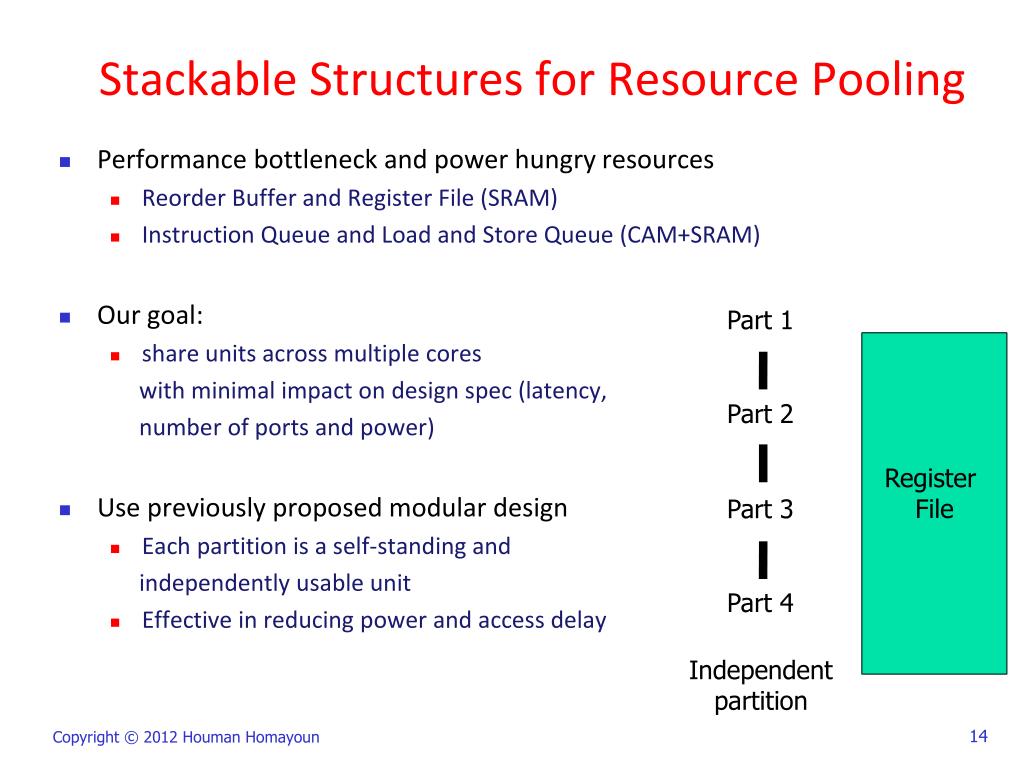 Stackable Structures for Resource Pooling

Performance bottleneck and power hungry resources

Reorder Buffer and Register File (SRAM)

Instruction Queue and Load and Store Queue (CAM+SRAM)

Our goal:

share units across multiple cores with minimal impact on design spec (latency, number of ports and power)

Use previously proposed modular design

Each partition is a self-standing and independently usable unit

Effective in reducing power and access delay

Part 1

Part 2

Part 3

Part 4

Independent partition

Register File

Copyright © 2012 Houman Homayoun

14